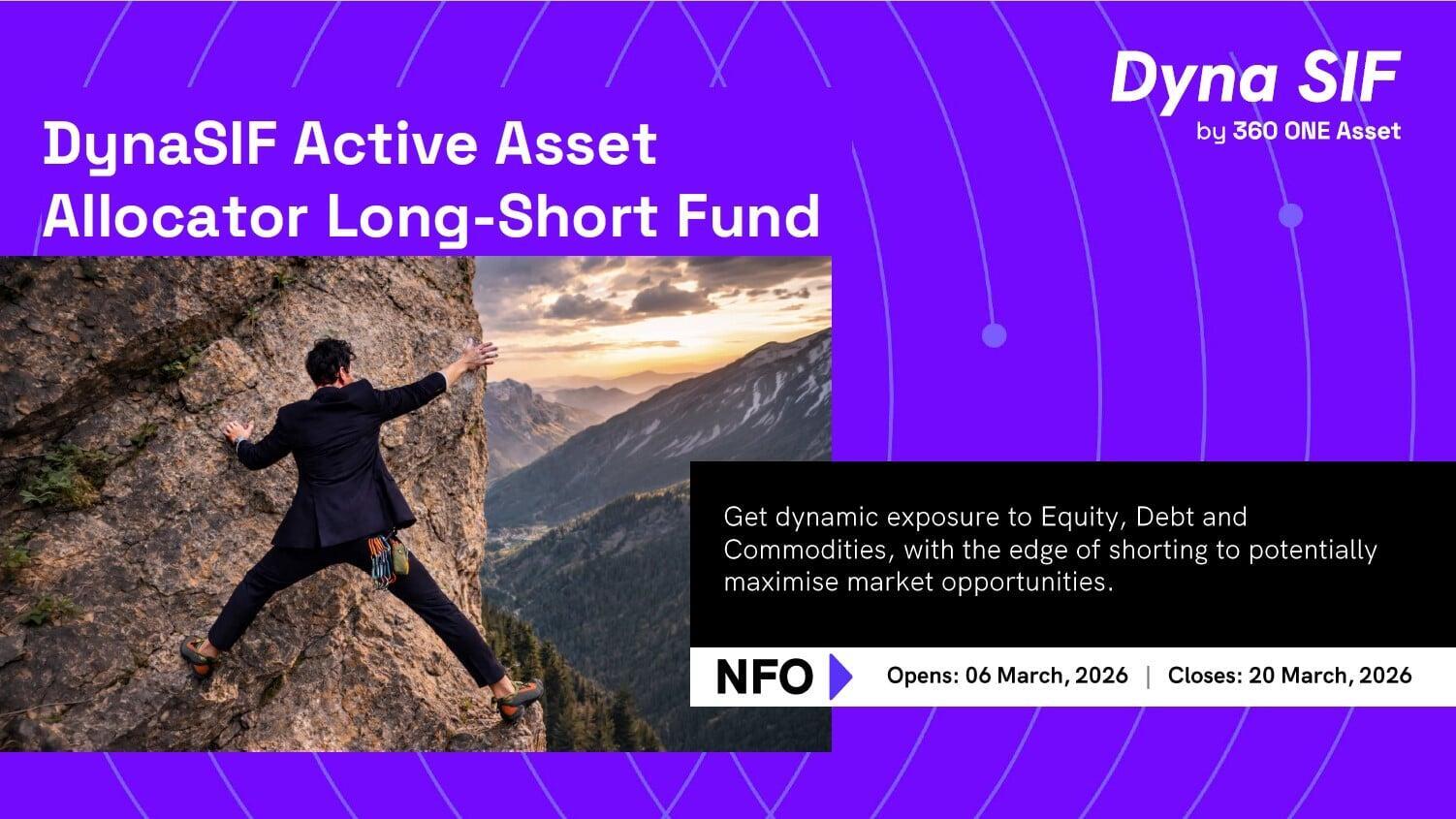 Dyna SIF
by 360 ONE Asset

DynaSIF Active Asset Allocator Long-Short Fund

Get dynamic exposure to Equity, Debt and Commodities, with the edge of shorting to potentially maximise market opportunities.

NFO

Opens: 06 March, 2026 | Closes: 20 March, 2026